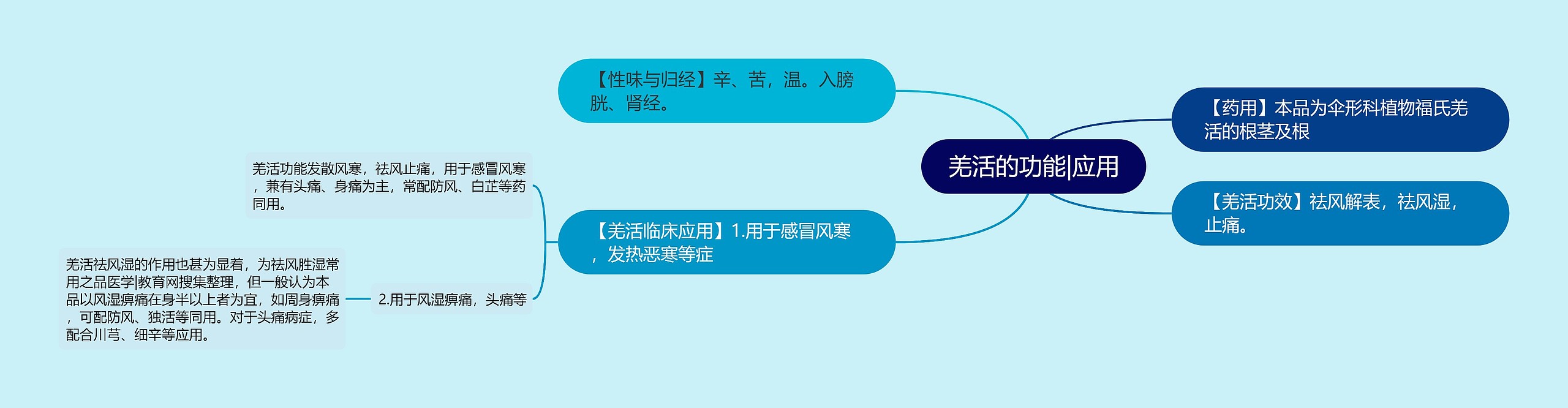 羌活的功能|应用

【药用】本品为伞形科植物福氏羌活的根茎及根

【羌活功效】祛风解表，祛风湿，止痛。

【性味与归经】辛、苦，温。入膀胱、肾经。

【羌活临床应用】1.用于感冒风寒，发热恶寒等症

羌活功能发散风寒，祛风止痛，用于感冒风寒，兼有头痛、身痛为主，常配防风、白芷等药同用。

2.用于风湿痹痛，头痛等

羌活祛风湿的作用也甚为显着，为祛风胜湿常用之品医学|教育网搜集整理，但一般认为本品以风湿痹痛在身半以上者为宜，如周身痹痛，可配防风、独活等同用。对于头痛病症，多配合川芎、细辛等应用。